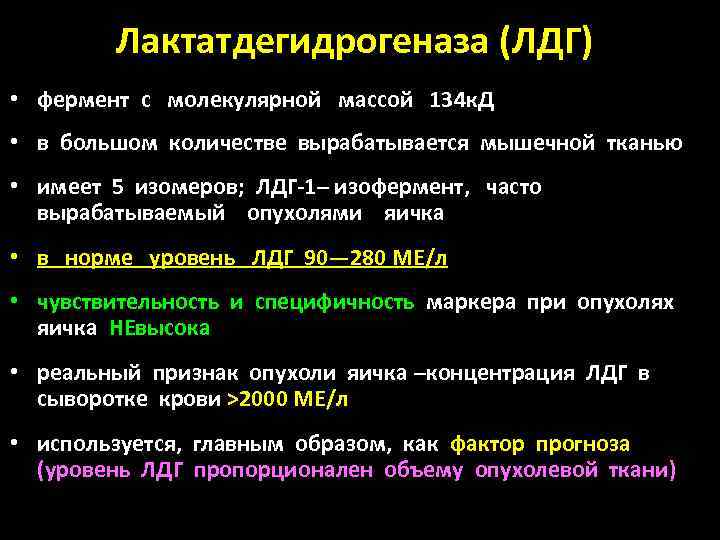 Лактатдегидрогеназа (ЛДГ)

• фермент с молекулярной массой 134кД

• в большом количестве вырабатывается мышечной тканью

• имеет 5 изомеров; ЛДГ-1– изофермент, часто вырабатываемый опухолями яичка

• в норме уровень ЛДГ 90—280 МЕ/л

• чувствительность и специфичность маркера при опухолях яичка НЕвысока

• реальный признак опухоли яичка –концентрация ЛДГ в сыворотке крови >2000 МЕ/л

• используется, главным образом, как фактор прогноза (уровень ЛДГ пропорционален объему опухолевой ткани)